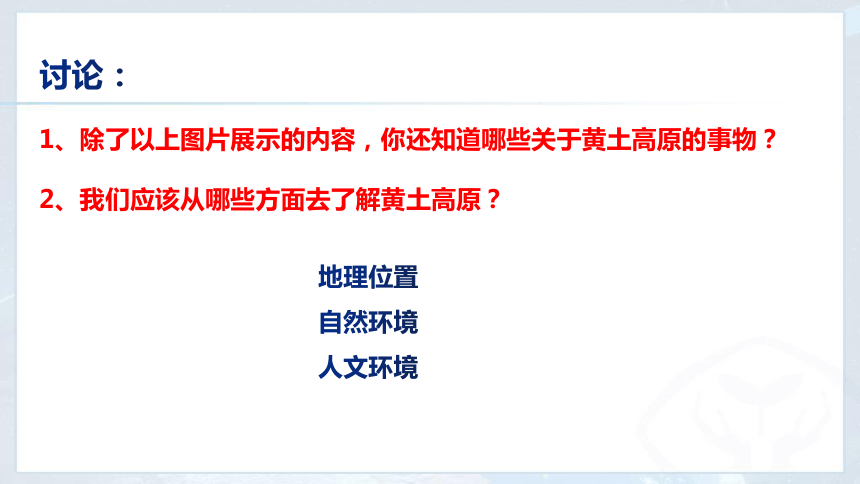 讨论：

1、除了以上图片展示的内容，你还知道哪些关于黄土高原的事物？

2、我们应该从哪些方面去了解黄土高原？

地理位置

自然环境

人文环境